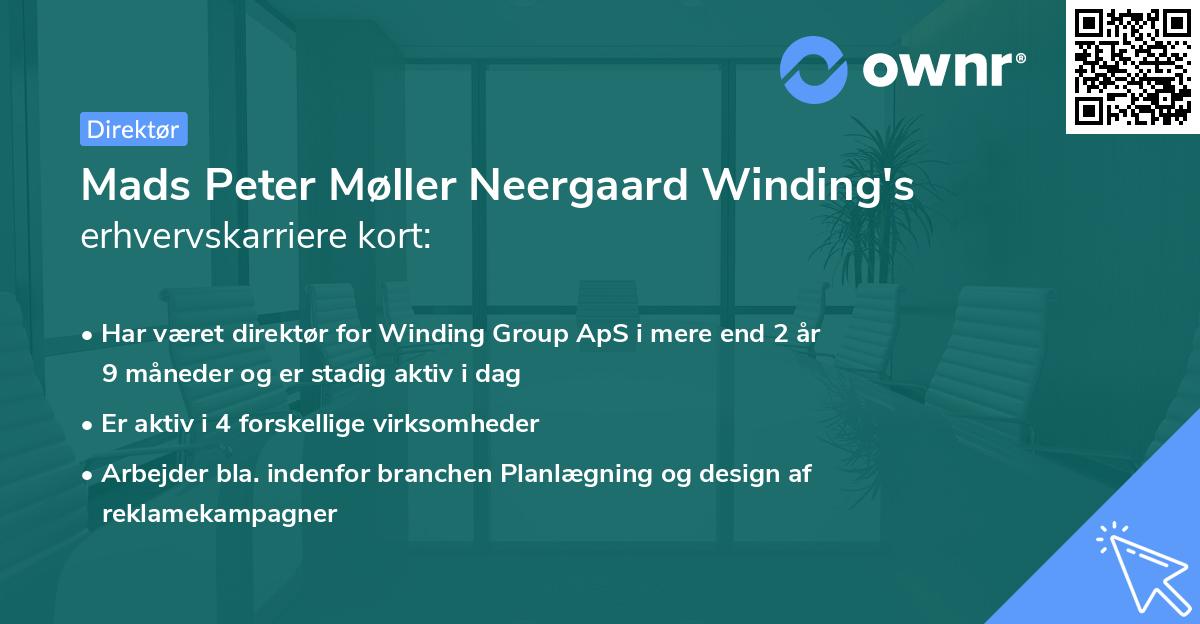 ownr®

Direktør

Mads Peter Møller Neergaard Winding's
erhvervskarriere kort:

• Har været direktør for Winding Group ApS i mere end 2 år 9 måneder og er stadig aktiv i dag
• Er aktiv i 4 forskellige virksomheder
• Arbejder bla. indenfor branchen Planlægning og design af reklamekampagner